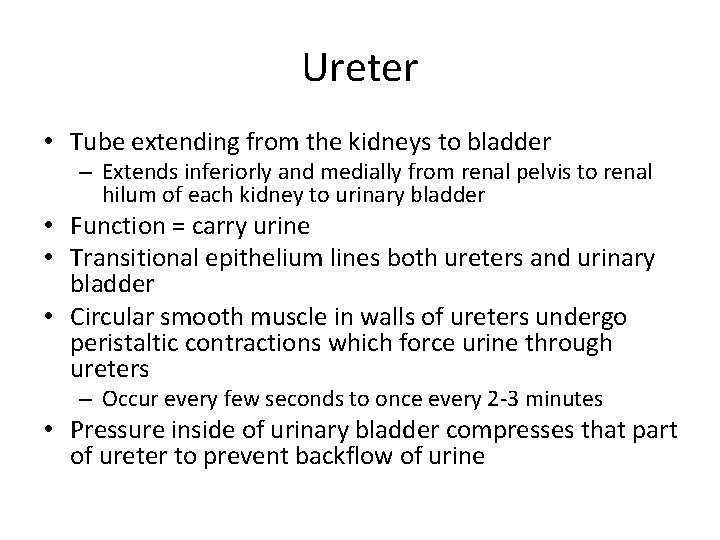 Ureter

• Tube extending from the kidneys to bladder
– Extends inferiorly and medially from renal pelvis to renal hilum of each kidney to urinary bladder
• Function = carry urine
• Transitional epithelium lines both ureters and urinary bladder
• Circular smooth muscle in walls of ureters undergo peristaltic contractions which force urine through ureters
– Occur every few seconds to once every 2-3 minutes
• Pressure inside of urinary bladder compresses that part of ureter to prevent backflow of urine